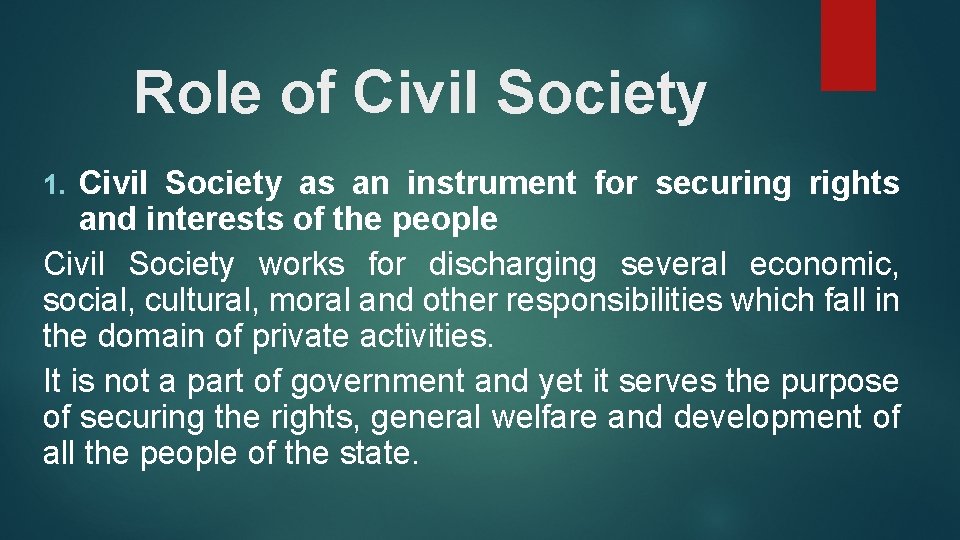 Role of Civil Society

1. Civil Society as an instrument for securing rights and interests of the people

Civil Society works for discharging several economic, social, cultural, moral and other responsibilities which fall in the domain of private activities.

It is not a part of government and yet it serves the purpose of securing the rights, general welfare and development of all the people of the state.